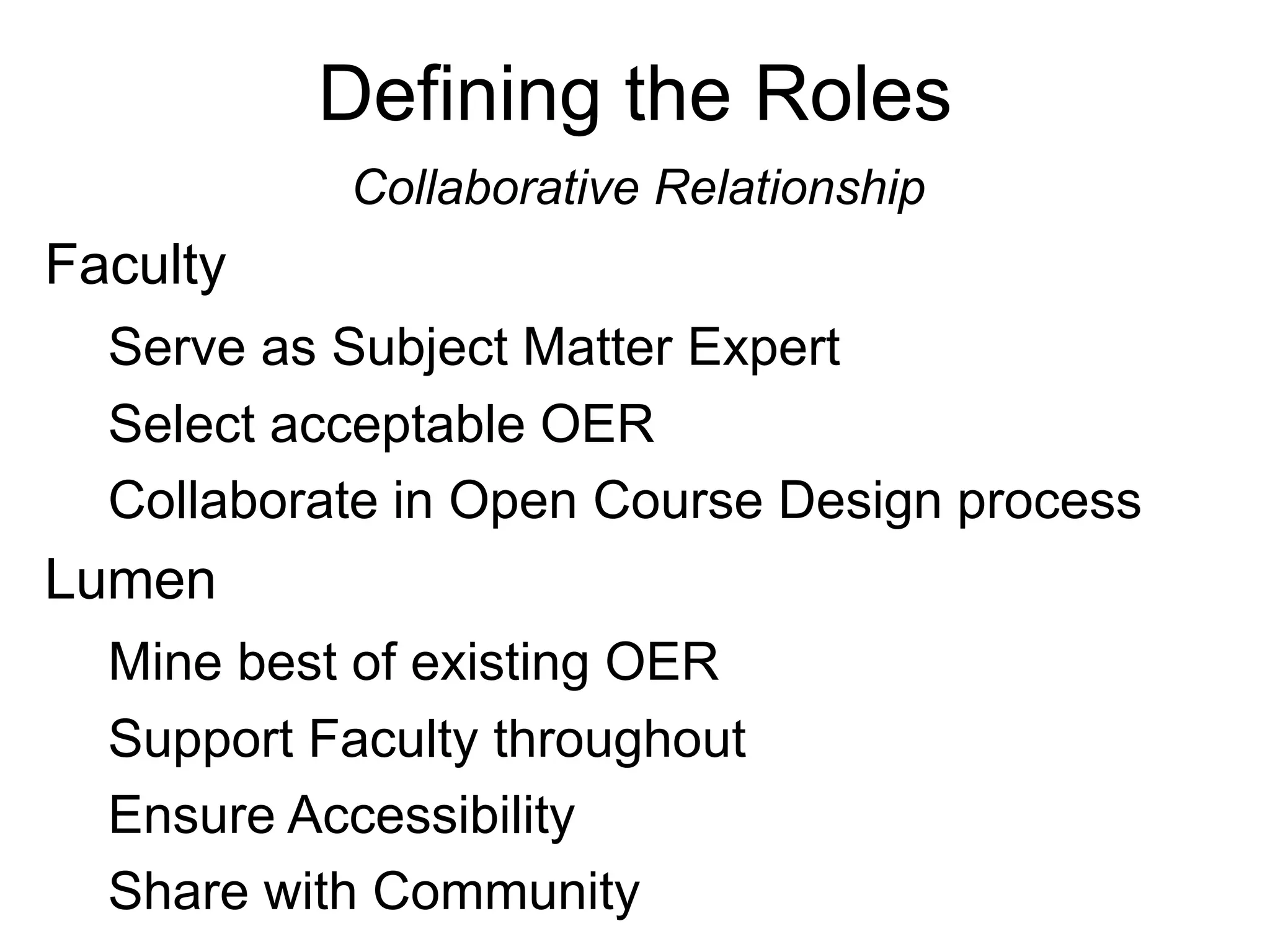 Defining the Roles

Collaborative Relationship

Faculty

Serve as Subject Matter Expert

Select acceptable OER

Collaborate in Open Course Design process

Lumen

Mine best of existing OER

Support Faculty throughout

Ensure Accessibility

Share with Community